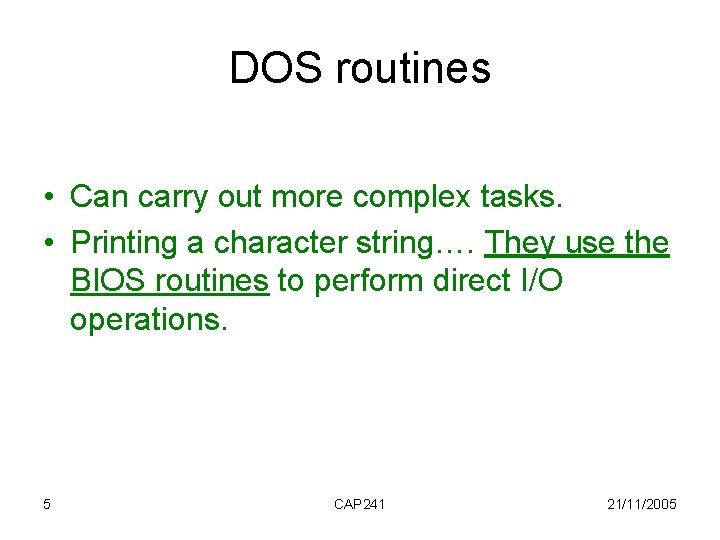 DOS routines

• Can carry out more complex tasks.
• Printing a character string…. They use the BIOS routines to perform direct I/O operations.

5

CAP241

21/11/2005